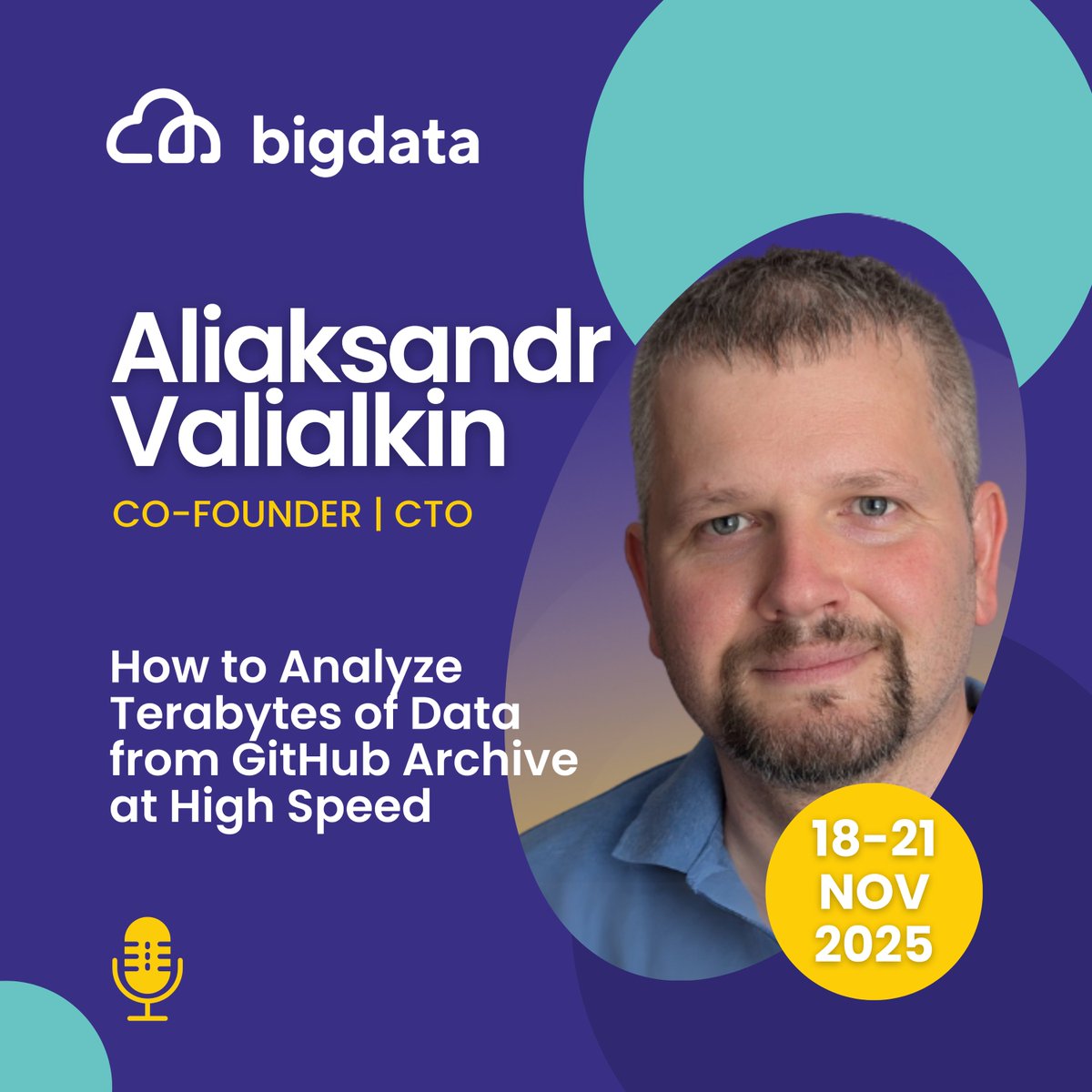 bigdata

Aliaksandr Valialkin

CO-FOUNDER | CTO

How to Analyze Terabytes of Data from GitHub Archive at High Speed

18-21 NOV 2025